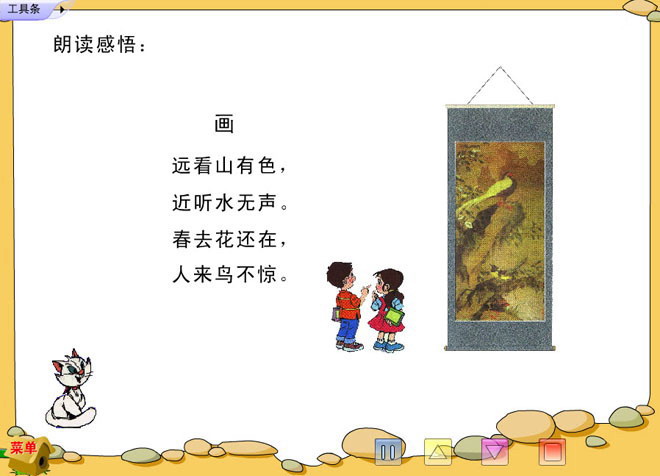 工具条

朗读感悟：

画

远看山有色，

近听水无声。

春去花还在，

人来鸟不惊。

菜单